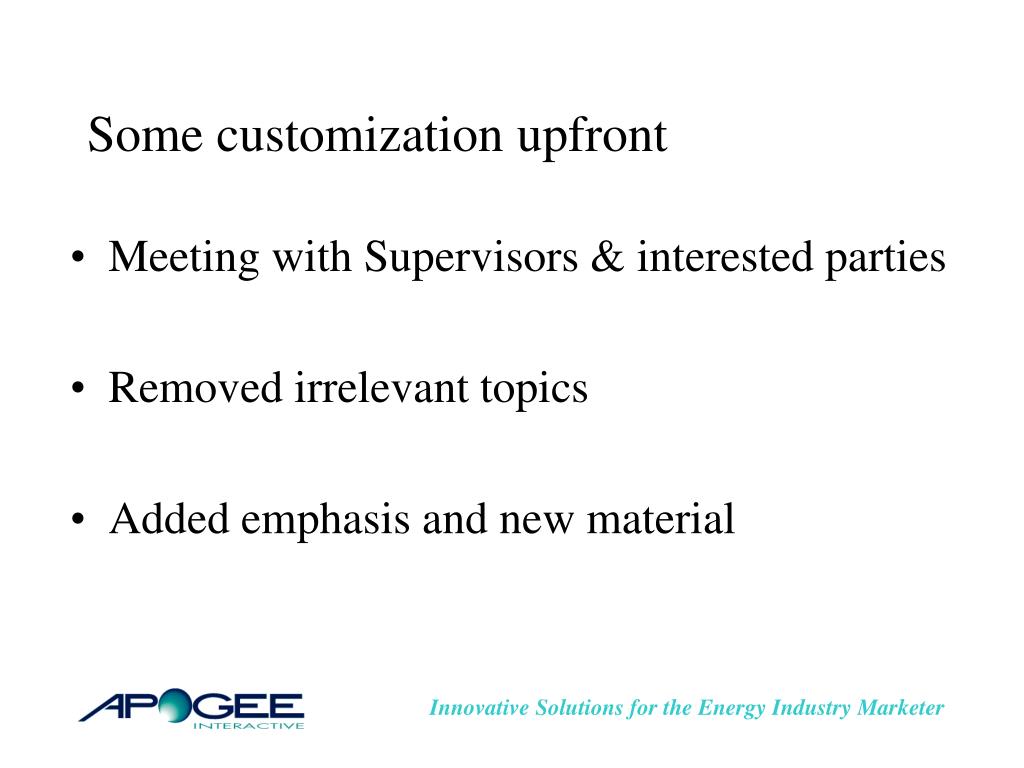 Some customization upfront

• Meeting with Supervisors & interested parties

• Removed irrelevant topics

• Added emphasis and new material

APOGEE INTERACTIVE

Innovative Solutions for the Energy Industry Marketer